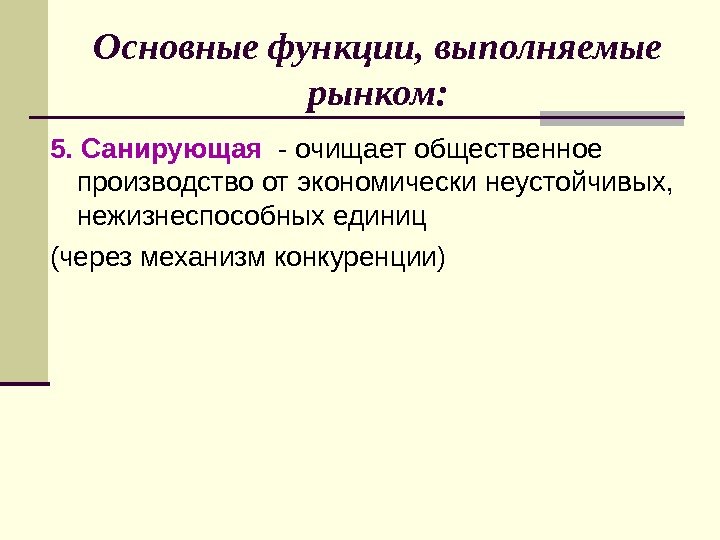 Основные функции, выполняемые рынком:

5. Санирующая - очищает общественное производство от экономически неустойчивых, нежизнеспособных единиц

(через механизм конкуренции)